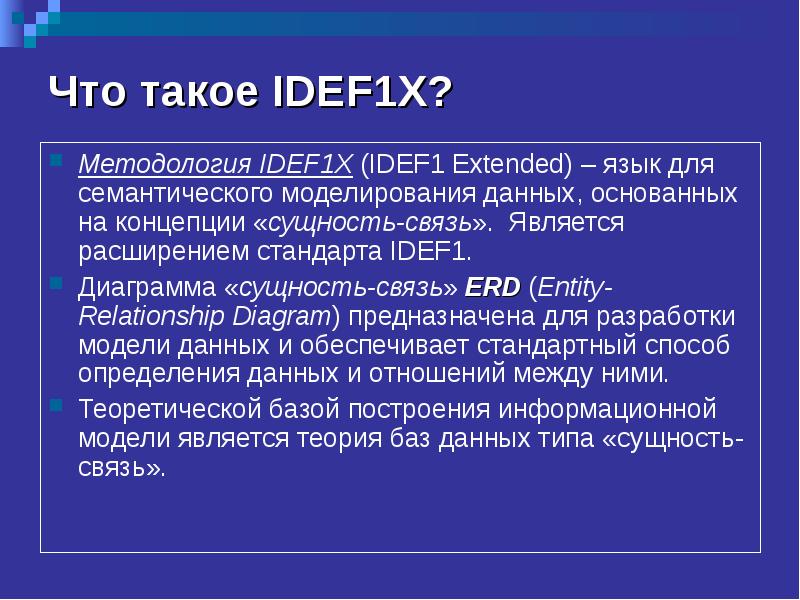 Что такое IDEF1X?

Методология IDEF1X (IDEF1 Extended) – язык для семантического моделирования данных, основанных на концепции «сущность-связь». Является расширением стандарта IDEF1.

Диаграмма «сущность-связь» ERD (Entity-Relationship Diagram) предназначена для разработки модели данных и обеспечивает стандартный способ определения данных и отношений между ними.

Теоретической базой построения информационной модели является теория баз данных типа «сущность-связь».